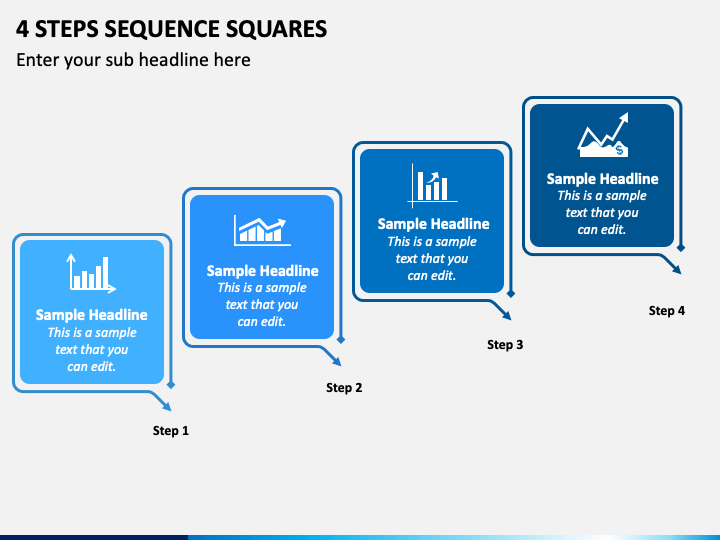 4 STEPS SEQUENCE SQUARES

Enter your sub headline here

Sample Headline
This is a sample text that you can edit.

Step 1

Sample Headline
This is a sample text that you can edit.

Step 2

Sample Headline
This is a sample text that you can edit.

Step 3

Sample Headline
This is a sample text that you can edit.

Step 4